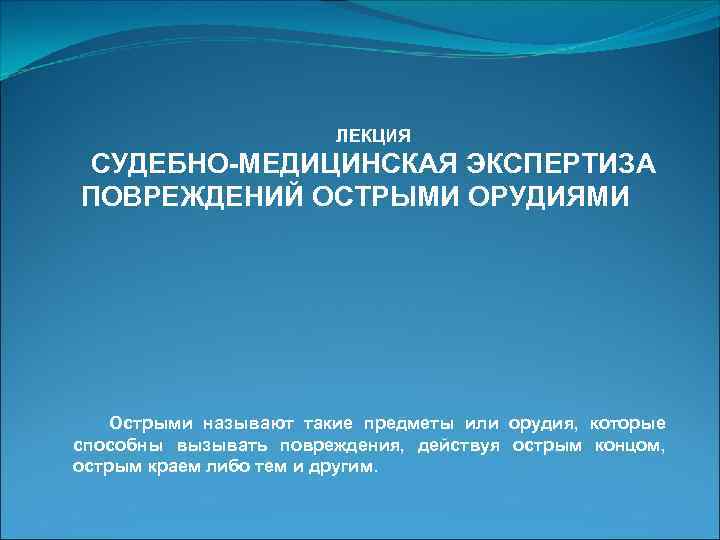 ЛЕКЦИЯ

СУДЕБНО-МЕДИЦИНСКАЯ ЭКСПЕРТИЗА ПОВРЕЖДЕНИЙ ОСТРЫМИ ОРУДИЯМИ

Острыми называют такие предметы или орудия, которые способны вызывать повреждения, действуя острым концом, острым краем либо тем и другим.